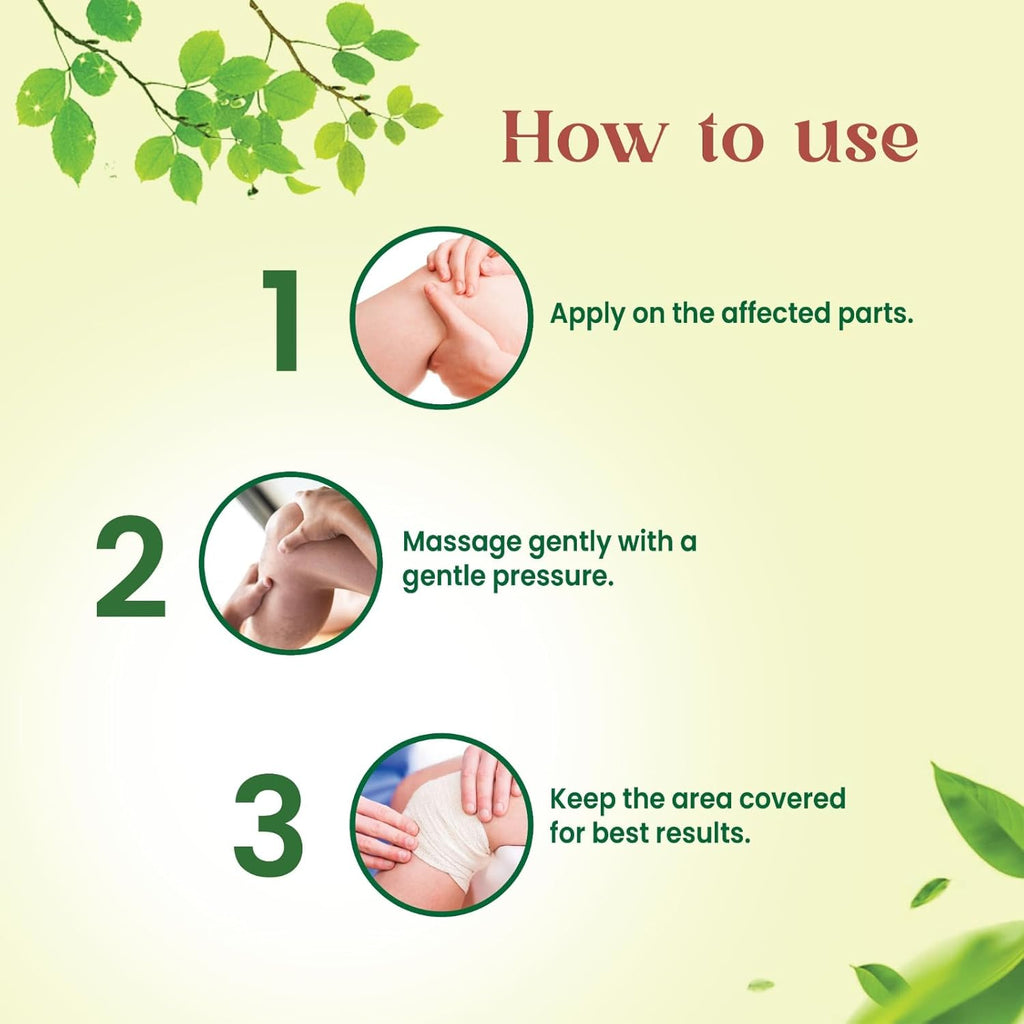 How to use

1

Apply on the affected parts.

2

Massage gently with a gentle pressure.

3

Keep the area covered for best results.